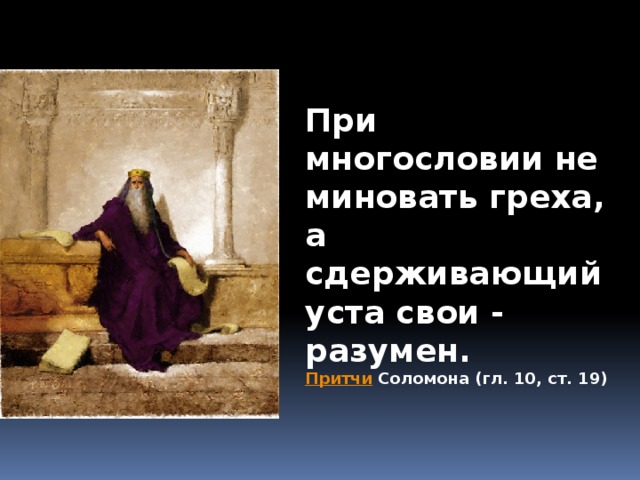 При многословии не миновать греха, а сдерживающий уста свои - разумен.

Притчи Соломона (гл. 10, ст. 19)